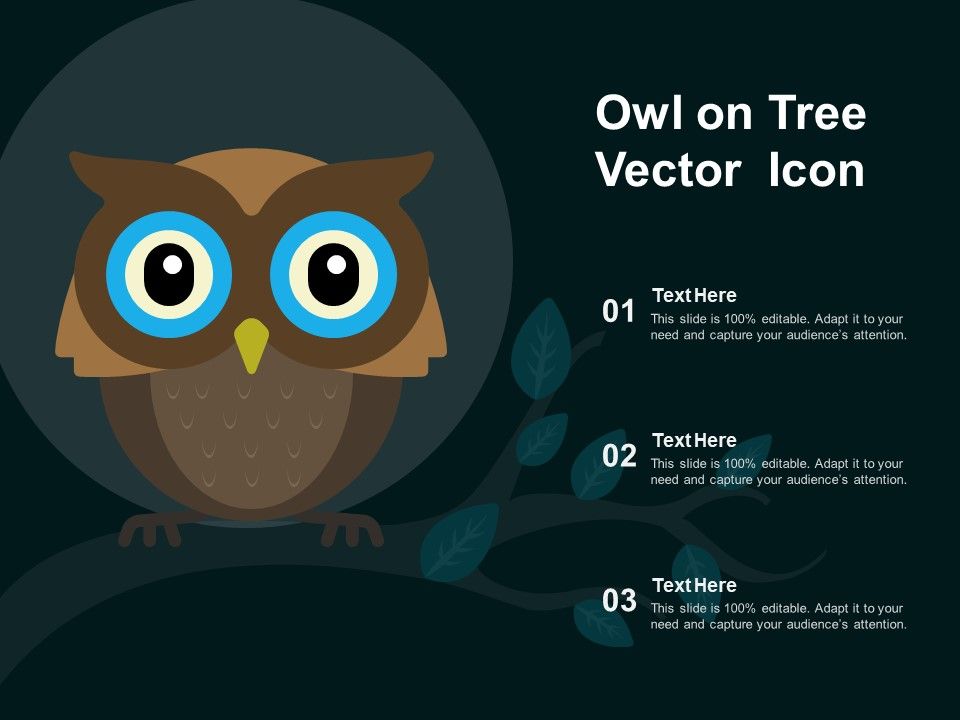 Owl on Tree Vector Icon

01
Text Here
This slide is 100% editable. Adapt it to your need and capture your audience's attention.

02
Text Here
This slide is 100% editable. Adapt it to your need and capture your audience's attention.

03
Text Here
This slide is 100% editable. Adapt it to your need and capture your audience's attention.